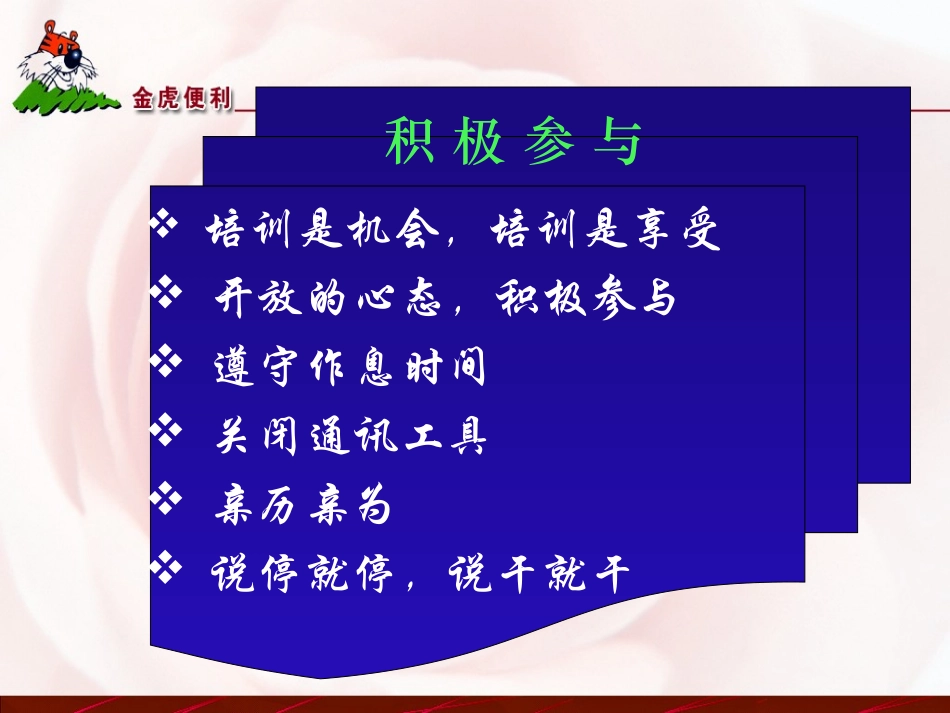 金虎便利

积极参与

❖ 培训是机会，培训是享受
❖ 开放的心态，积极参与
❖ 遵守作息时间
❖ 关闭通讯工具
❖ 亲历亲为
❖ 说停就停，说干就干